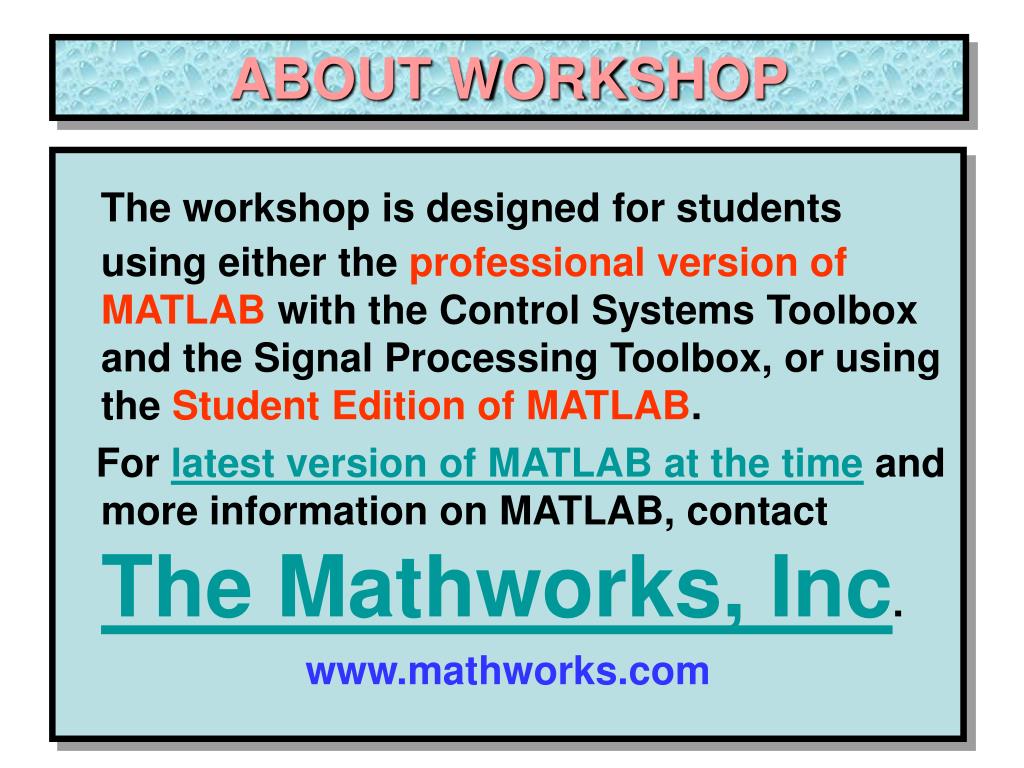 ABOUT WORKSHOP

The workshop is designed for students using either the professional version of MATLAB with the Control Systems Toolbox and the Signal Processing Toolbox, or using the Student Edition of MATLAB.

For latest version of MATLAB at the time and more information on MATLAB, contact The Mathworks, Inc.

www.mathworks.com